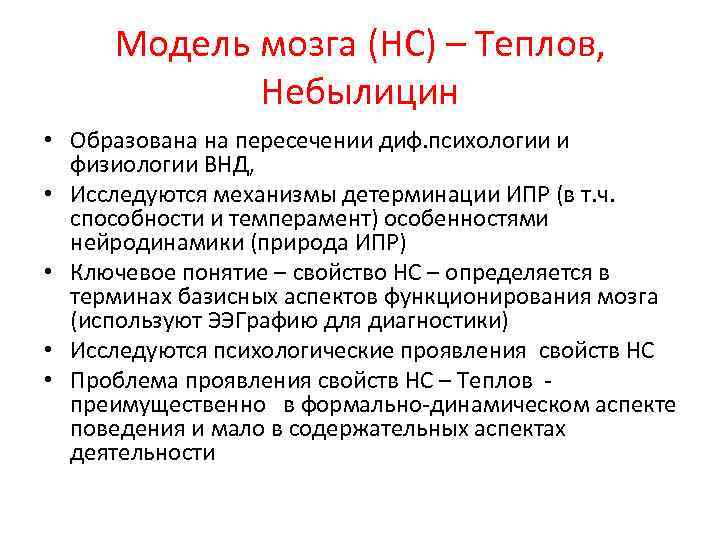 Модель мозга (НС) – Теплов, Небылицин

• Образована на пересечении диф.психологии и физиологии ВНД,
• Исследуются механизмы детерминации ИПР (в т.ч. способности и темперамент) особенностями нейродинамики (природа ИПР)
• Ключевое понятие – свойство НС – определяется в терминах базисных аспектов функционирования мозга (используют ЭЭГрафию для диагностики)
• Исследуются психологические проявления свойств НС
• Проблема проявления свойств НС – Теплов - преимущественно в формально-динамическом аспекте поведения и мало в содержательных аспектах деятельности